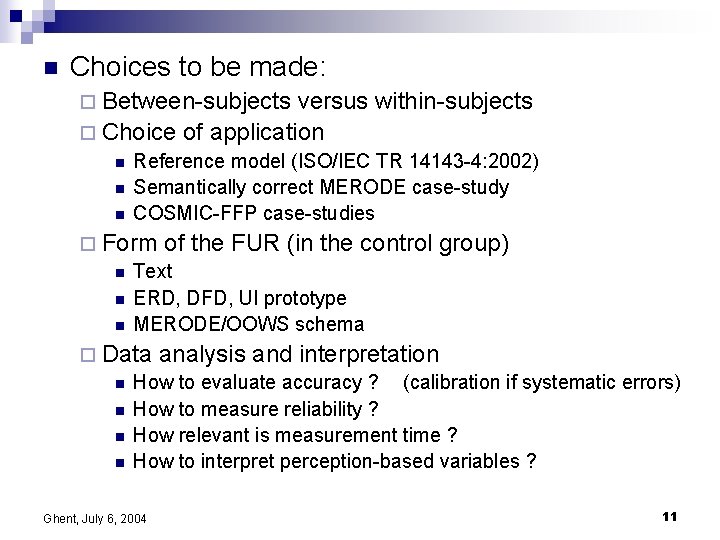 Choices to be made:

Between-subjects versus within-subjects

Choice of application

Reference model (ISO/IEC TR 14143-4:2002)

Semantically correct MERODE case-study

COSMIC-FFP case-studies

Form of the FUR (in the control group)

Text

ERD, DFD, UI prototype

MERODE/OOWS schema

Data analysis and interpretation

How to evaluate accuracy ? (calibration if systematic errors)

How to measure reliability ?

How relevant is measurement time ?

How to interpret perception-based variables ?

Ghent, July 6, 2004

11